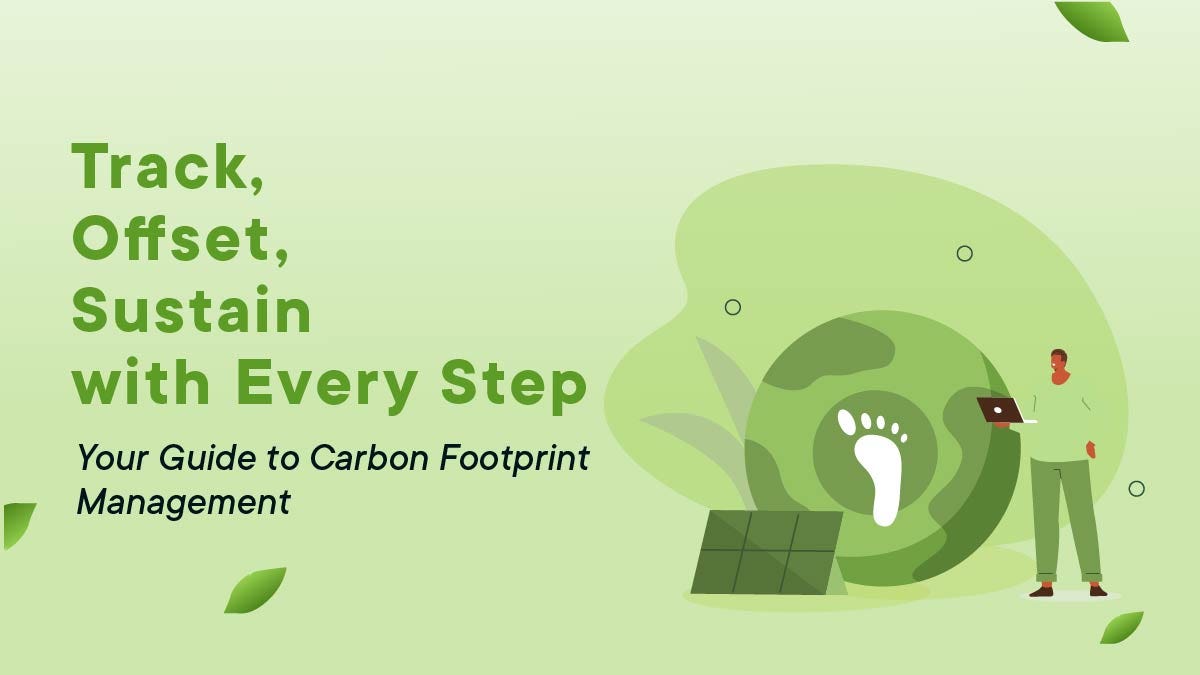 Track,
Offset,
Sustain
with Every Step

Your Guide to Carbon Footprint Management